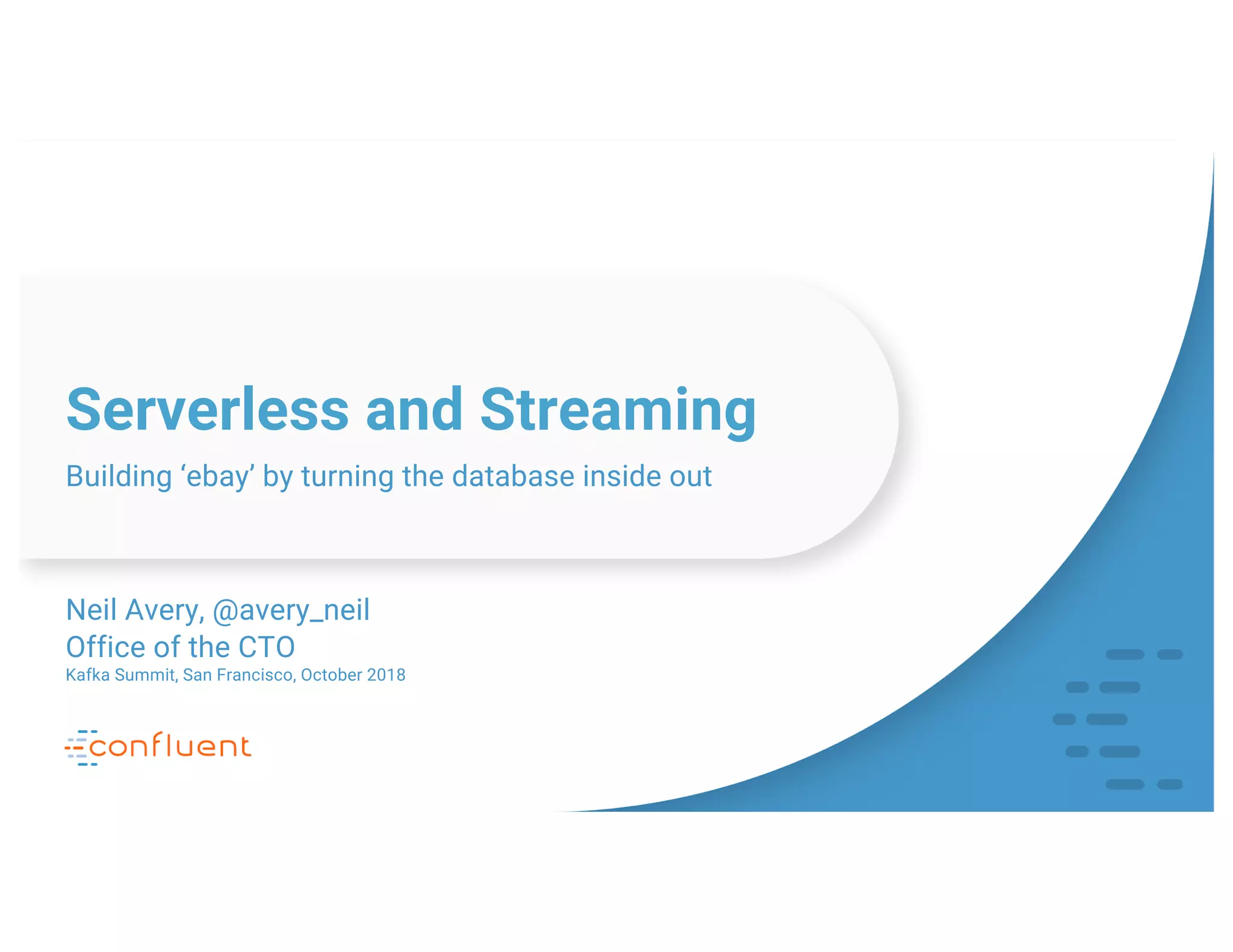 Serverless and Streaming

Building ‘ebay’ by turning the database inside out

Neil Avery, @avery_neil
Office of the CTO
Kafka Summit, San Francisco, October 2018

confluent